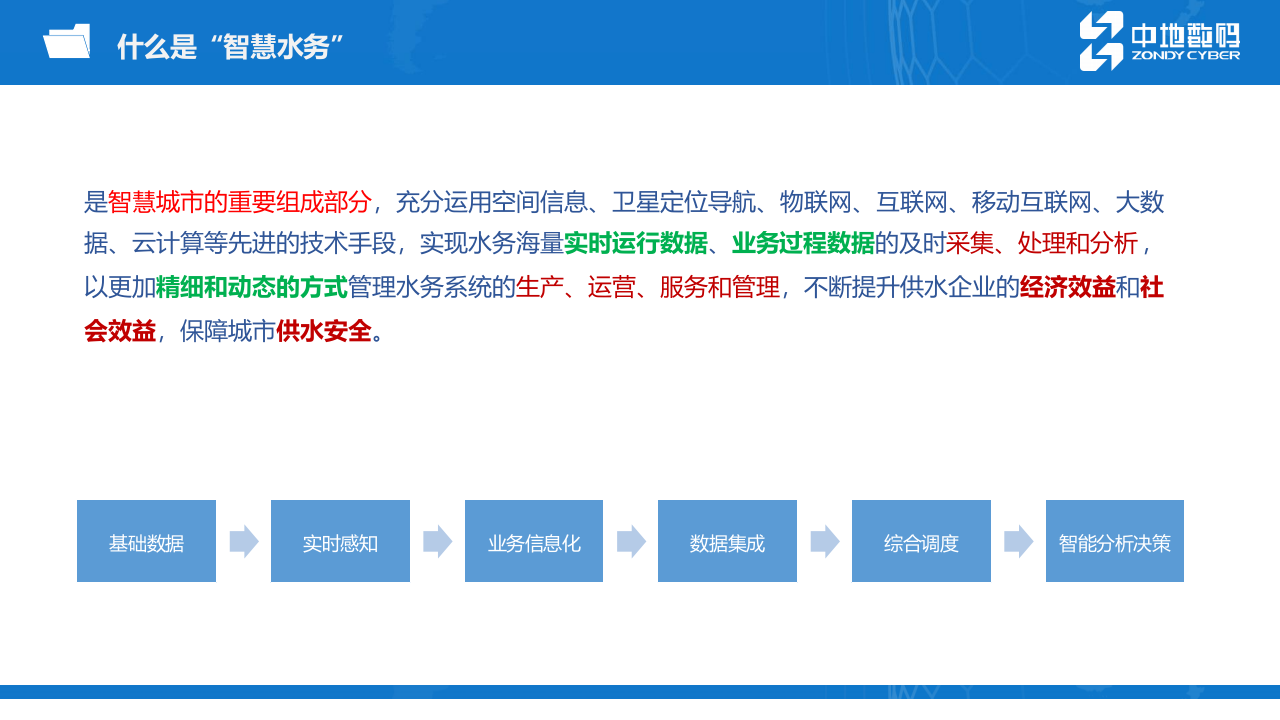 什么是“智慧水务”

中地数码
ZONDY CYBER

是智慧城市的重要组成部分，充分运用空间信息、卫星定位导航、物联网、互联网、移动互联网、大数据、云计算等先进的技术手段，实现水务海量实时运行数据、业务过程数据的及时采集、处理和分析，以更加精细和动态的方式管理水务系统的生产、运营、服务和管理，不断提升供水企业的经济效益和社会效益，保障城市供水安全。

基础数据

实时感知

业务信息化

数据集成

综合调度

智能分析决策